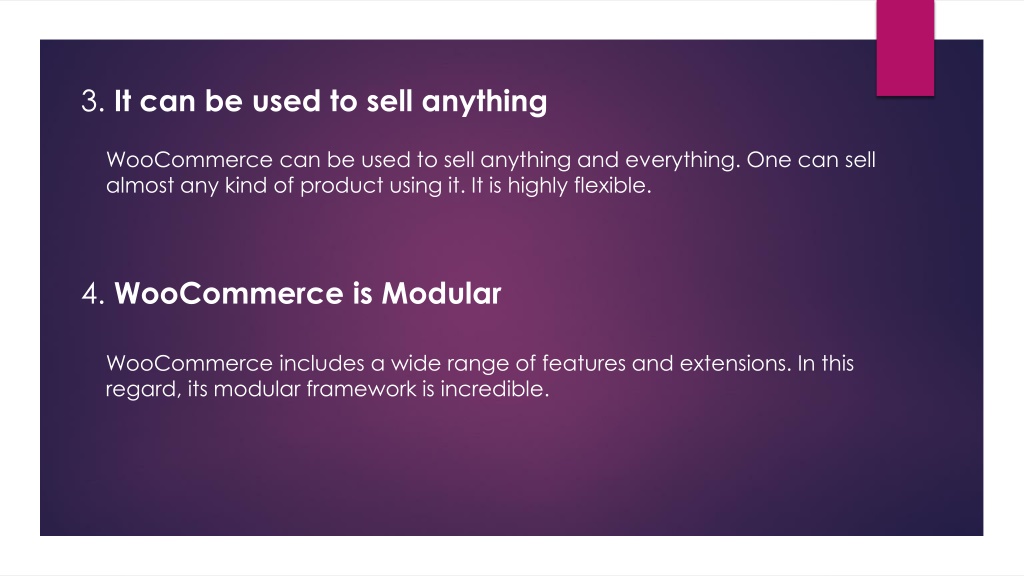 3. It can be used to sell anything

WooCommerce can be used to sell anything and everything. One can sell almost any kind of product using it. It is highly flexible.

4. WooCommerce is Modular

WooCommerce includes a wide range of features and extensions. In this regard, its modular framework is incredible.